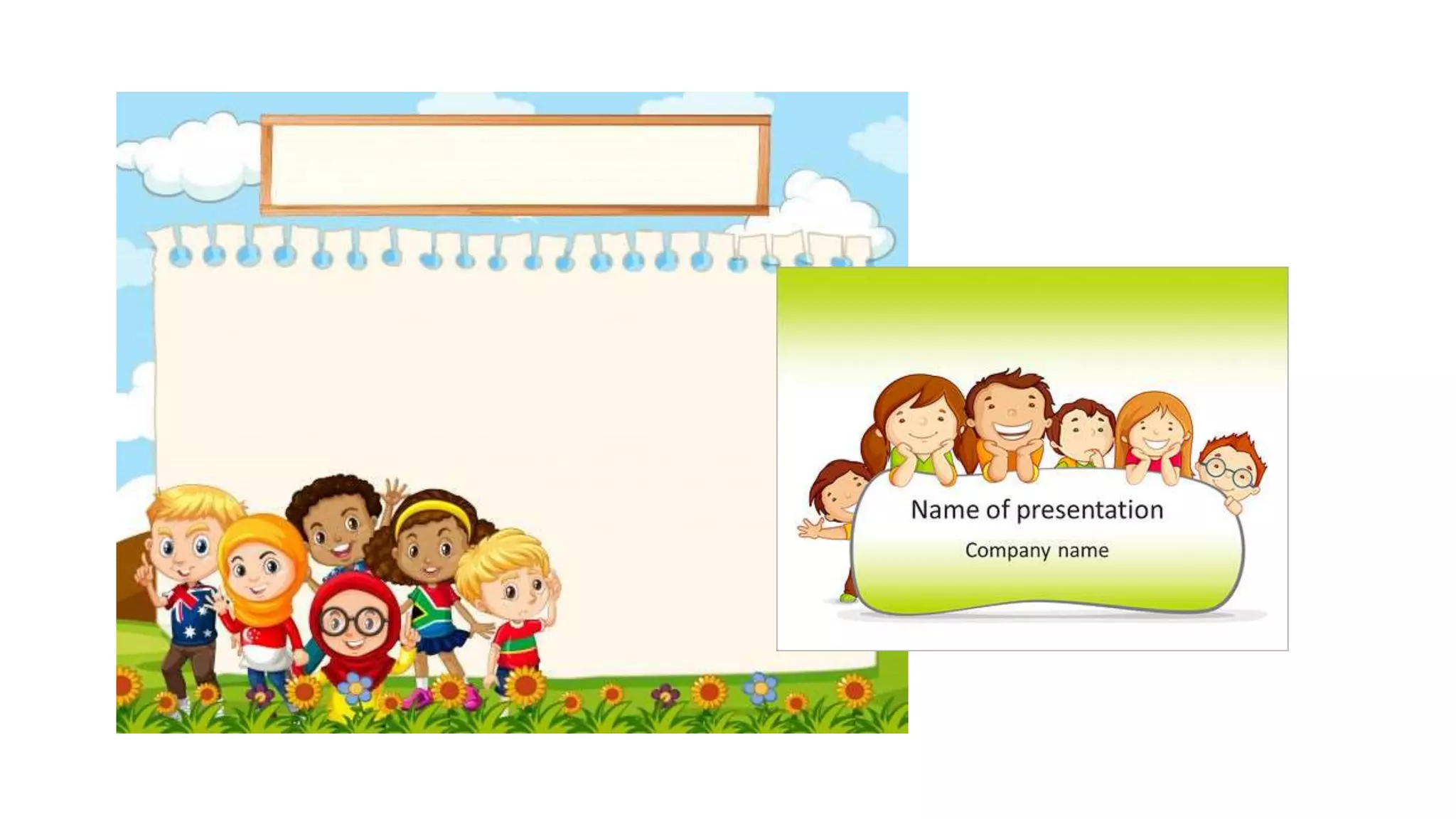 Name of presentation

Company name